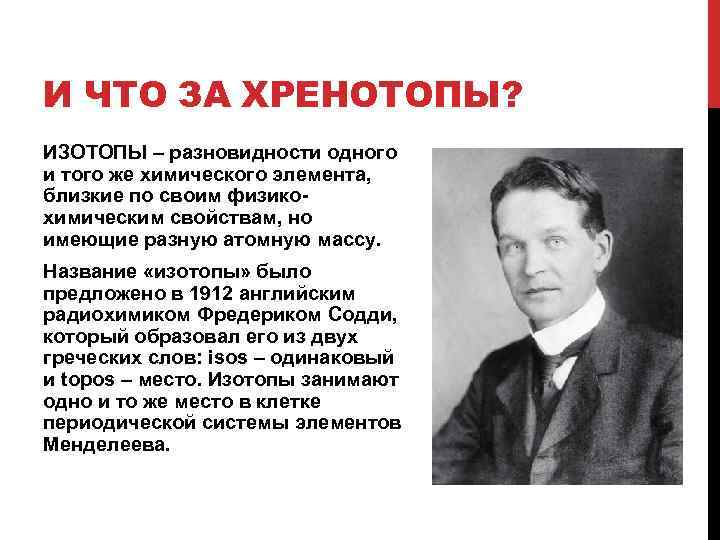 И ЧТО ЗА ХРЕНОТОПЫ?

ИЗОТОПЫ – разновидности одного и того же химического элемента, близкие по своим физико-химическим свойствам, но имеющие разную атомную массу.

Название «изотопы» было предложено в 1912 английским радиохимиком Фредериком Содди, который образовал его из двух греческих слов: isos – одинаковый и topos – место. Изотопы занимают одно и то же место в клетке периодической системы элементов Менделеева.